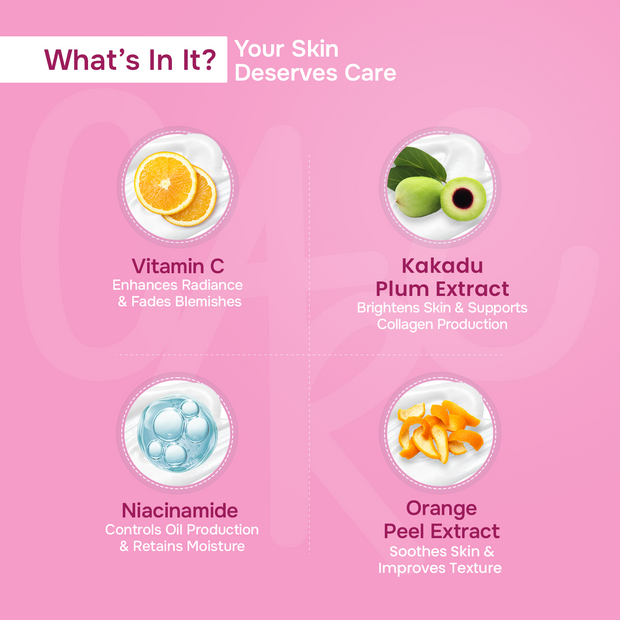 What's In It? Your Skin Deserves Care

Vitamin C
Enhances Radiance & Fades Blemishes

Kakadu Plum Extract
Brightens Skin & Supports Collagen Production

Niacinamide
Controls Oil Production & Retains Moisture

Orange Peel Extract
Soothes Skin & Improves Texture